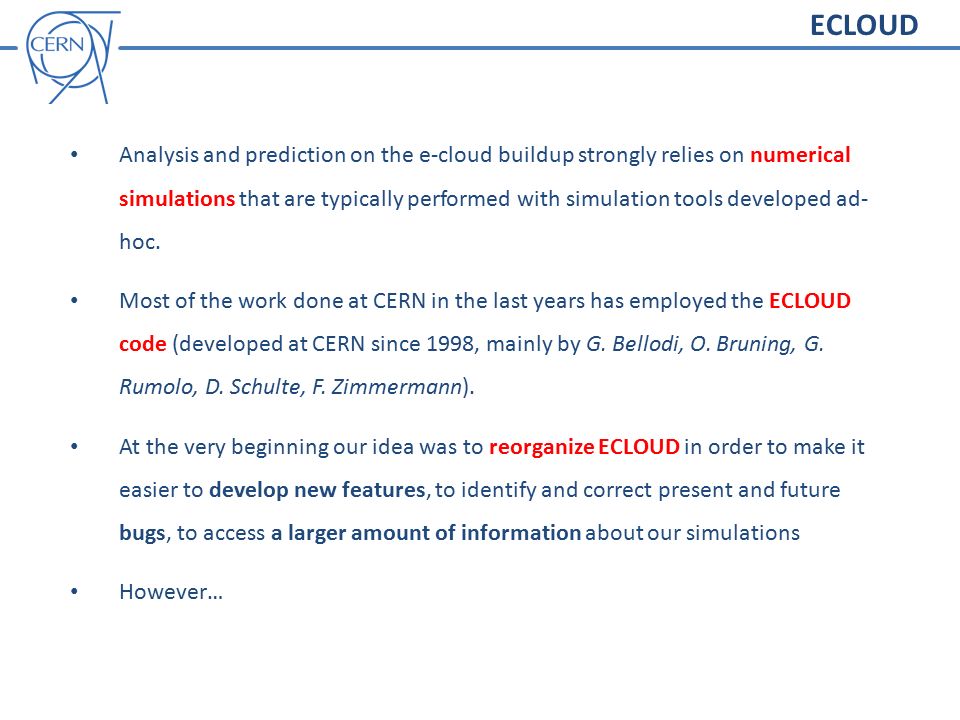 CERN

ECLOUD

• Analysis and prediction on the e-cloud buildup strongly relies on numerical simulations that are typically performed with simulation tools developed ad-hoc.

• Most of the work done at CERN in the last years has employed the ECLOUD code (developed at CERN since 1998, mainly by G. Bellodi, O. Bruning, G. Rumolo, D. Schulte, F. Zimmermann).

• At the very beginning our idea was to reorganize ECLOUD in order to make it easier to develop new features, to identify and correct present and future bugs, to access a larger amount of information about our simulations

• However…